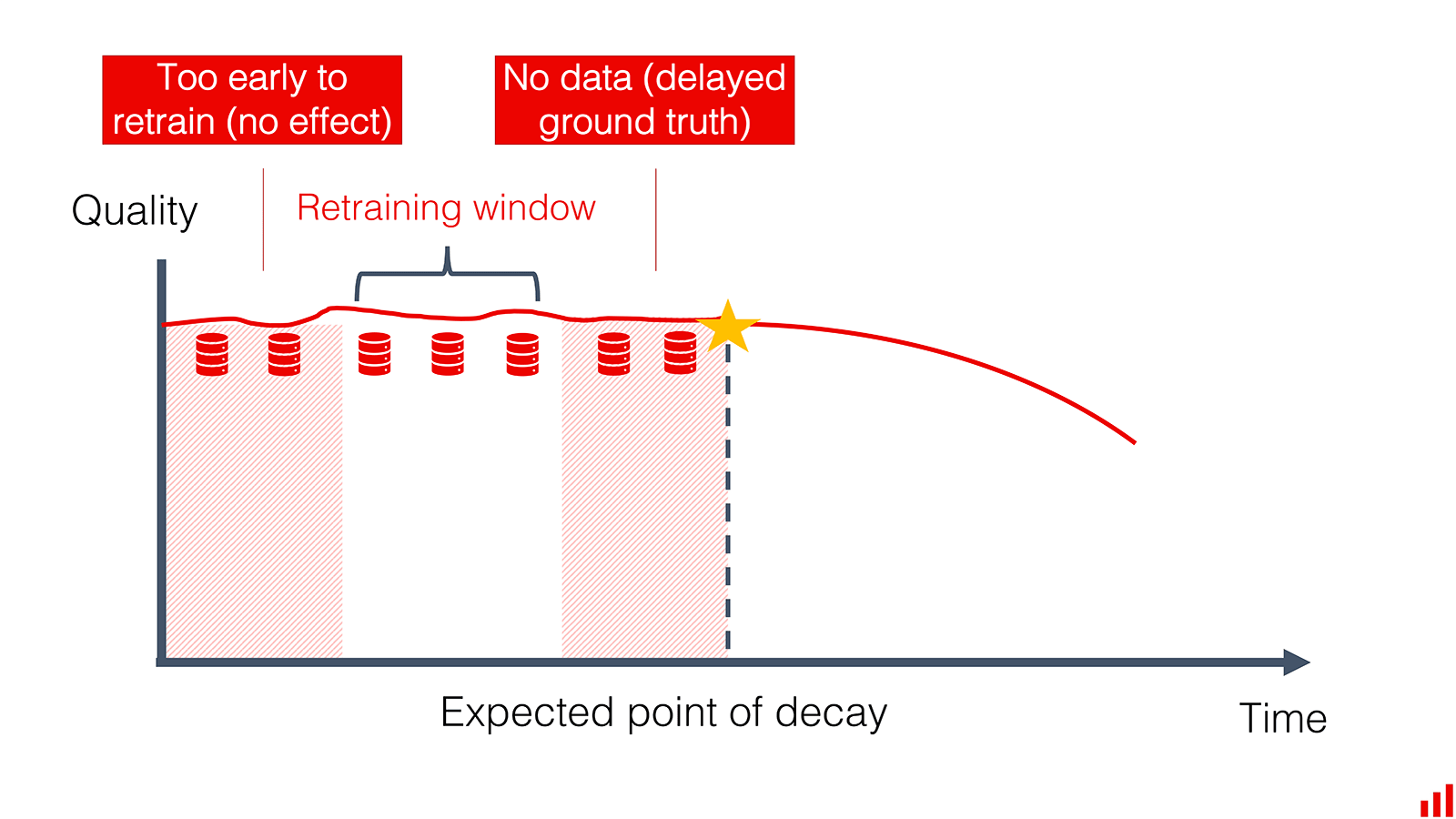 Too early to retrain (no effect)

No data (delayed ground truth)

Quality

Retraining window

Expected point of decay

Time